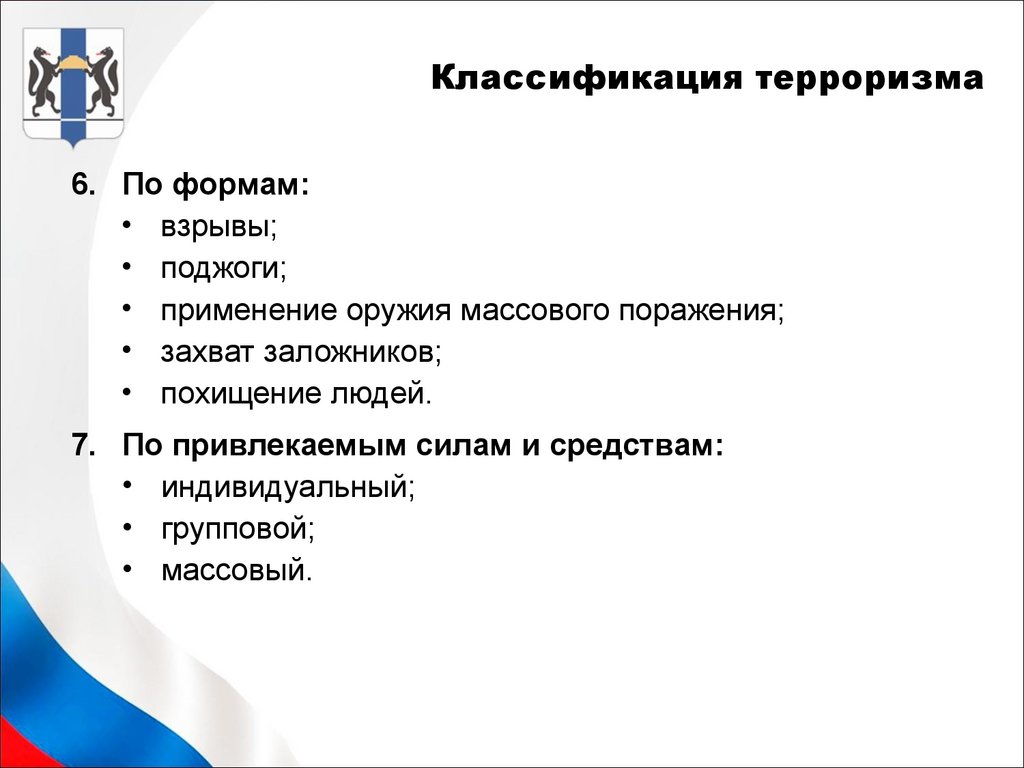 Классификация терроризма

6. По формам:
• взрывы;
• поджоги;
• применение оружия массового поражения;
• захват заложников;
• похищение людей.

7. По привлекаемым силам и средствам:
• индивидуальный;
• групповой;
• массовый.